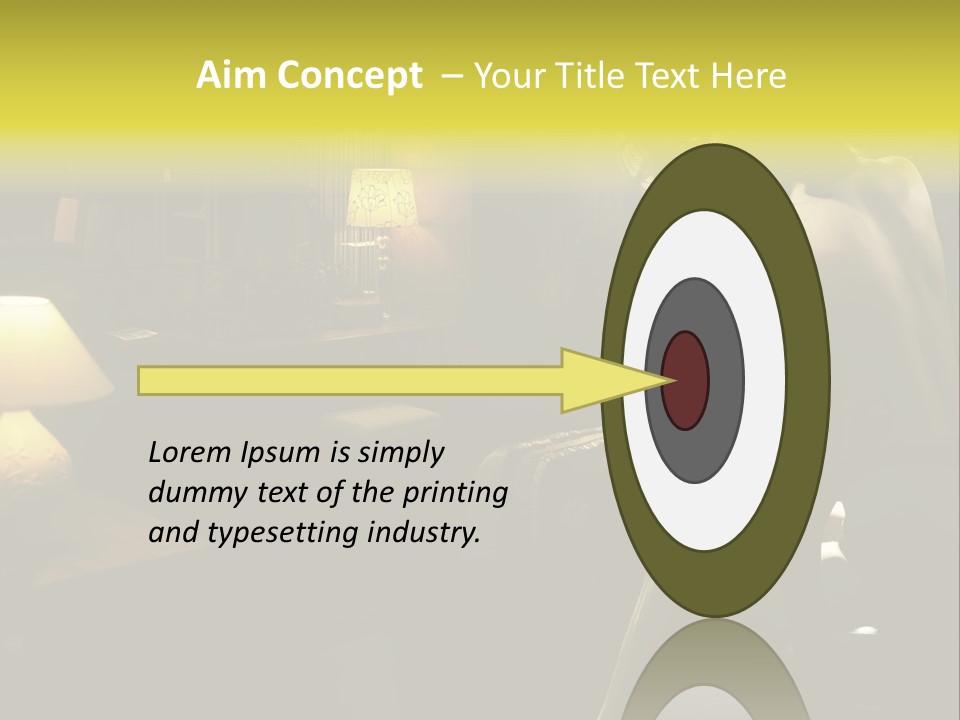 Aim Concept – Your Title Text Here

Lorem Ipsum is simply dummy text of the printing and typesetting industry.